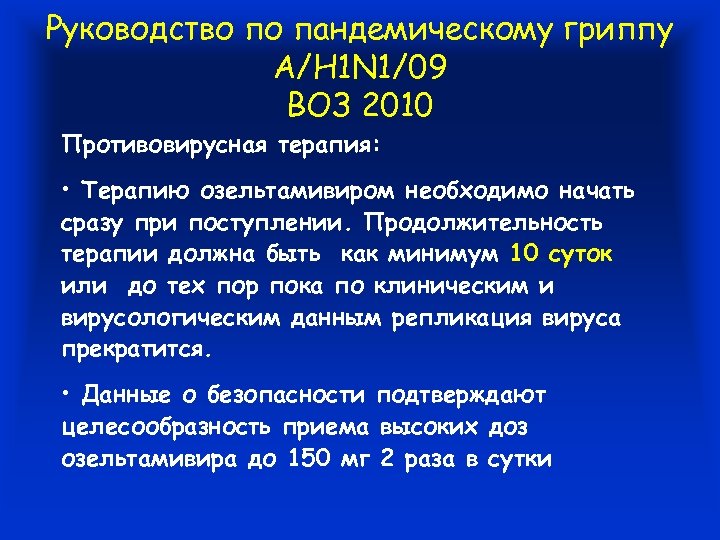 Руководство по пандемическому гриппу A/H1N1/09
ВОЗ 2010

Противовирусная терапия:

• Терапию озельтамивиром необходимо начать сразу при поступлении. Продолжительность терапии должна быть как минимум 10 суток или до тех пор пока по клиническим и вирусологическим данным репликация вируса прекратится.

• Данные о безопасности подтверждают целесообразность приема высоких доз озельтамивира до 150 мг 2 раза в сутки